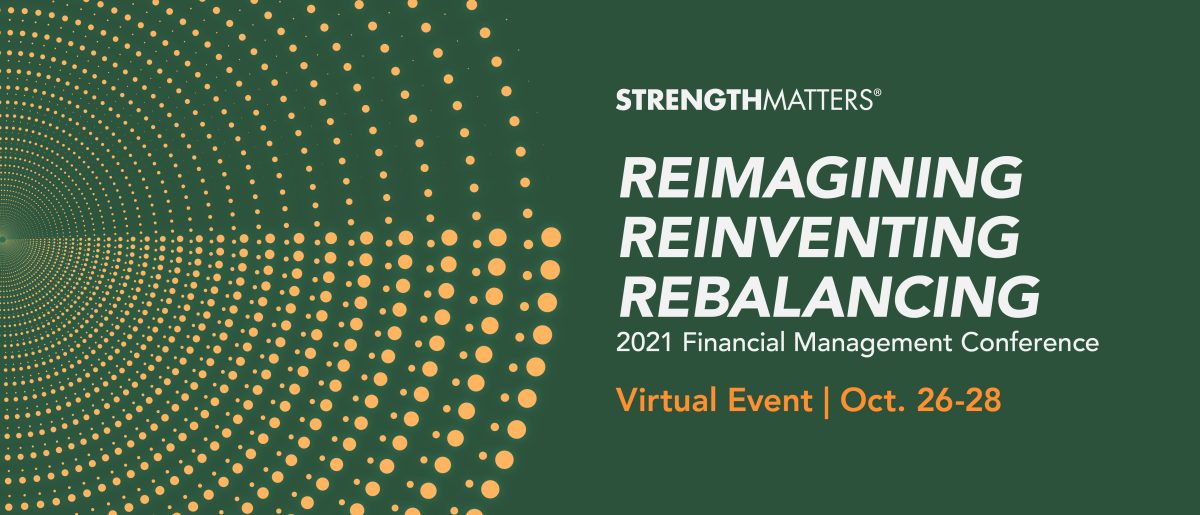 STRENGTHMATTERS®

REIMAGINING
REINVENTING
REBALANCING

2021 Financial Management Conference

Virtual Event | Oct. 26-28